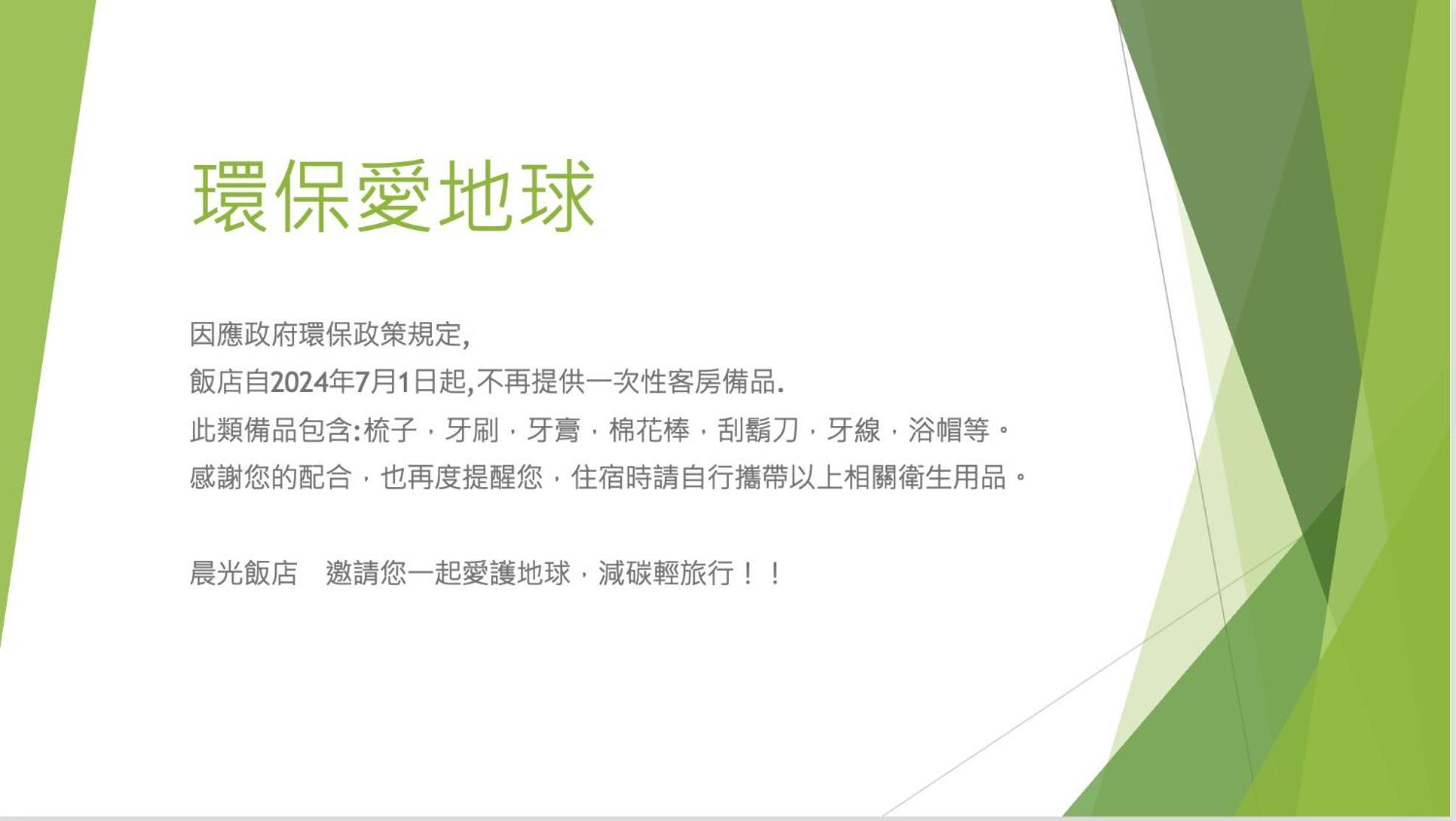 環保愛地球

因應政府環保政策規定,
飯店自2024年7月1日起,不再提供一次性客房備品.
此類備品包含:梳子，牙刷，牙膏，棉花棒，刮鬍刀，牙線，浴帽等。
感謝您的配合，也再度提醒您，住宿時請自行攜帶以上相關衛生用品。

晨光飯店　邀請您一起愛護地球，減碳輕旅行！！